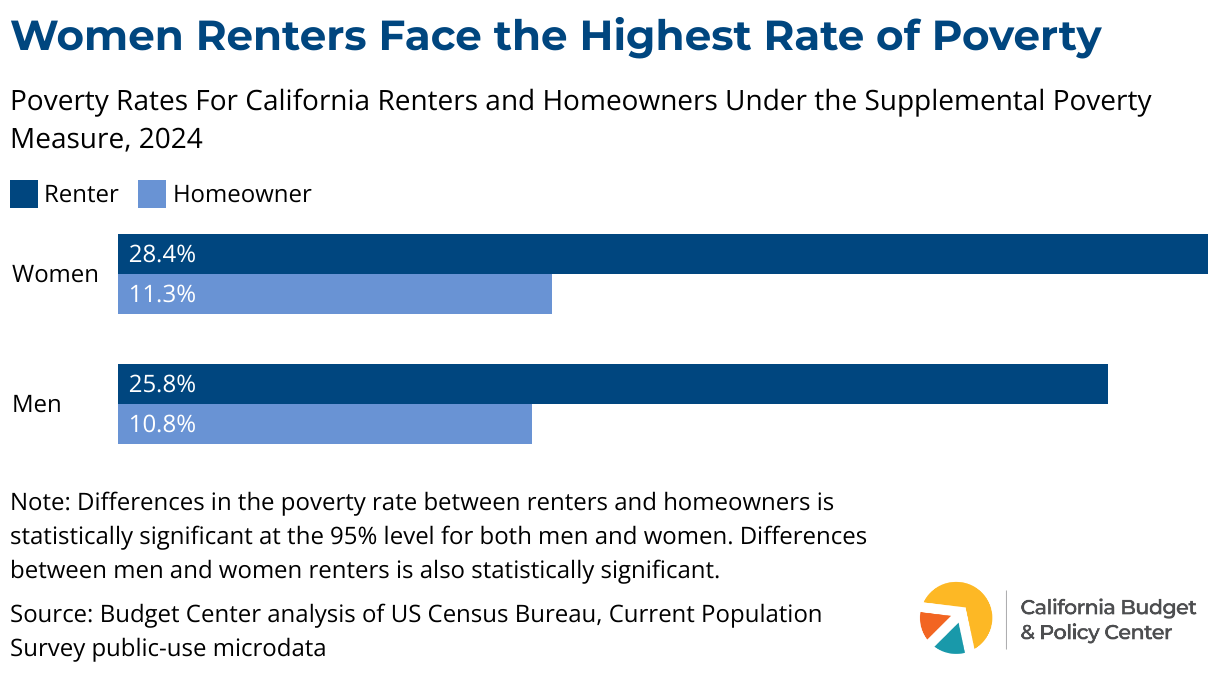 Women Renters Face the Highest Rate of Poverty

Poverty Rates For California Renters and Homeowners Under the Supplemental Poverty Measure, 2024

Renter Homeowner

Women
28.4%
11.3%

Men
25.8%
10.8%

Note: Differences in the poverty rate between renters and homeowners is statistically significant at the 95% level for both men and women. Differences between men and women renters is also statistically significant.

Source: Budget Center analysis of US Census Bureau, Current Population Survey public-use microdata

California Budget & Policy Center